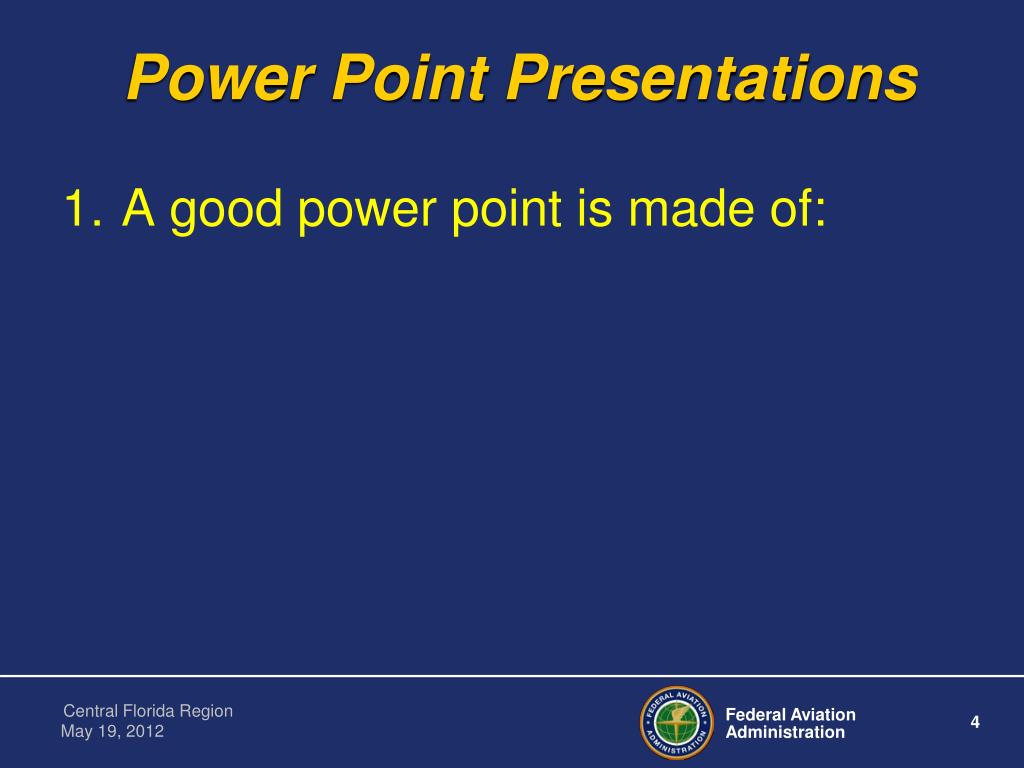 Power Point Presentations

1. A good power point is made of:

Central Florida Region
May 19, 2012

FEDERAL AVIATION ADMINISTRATION

Federal Aviation Administration

4